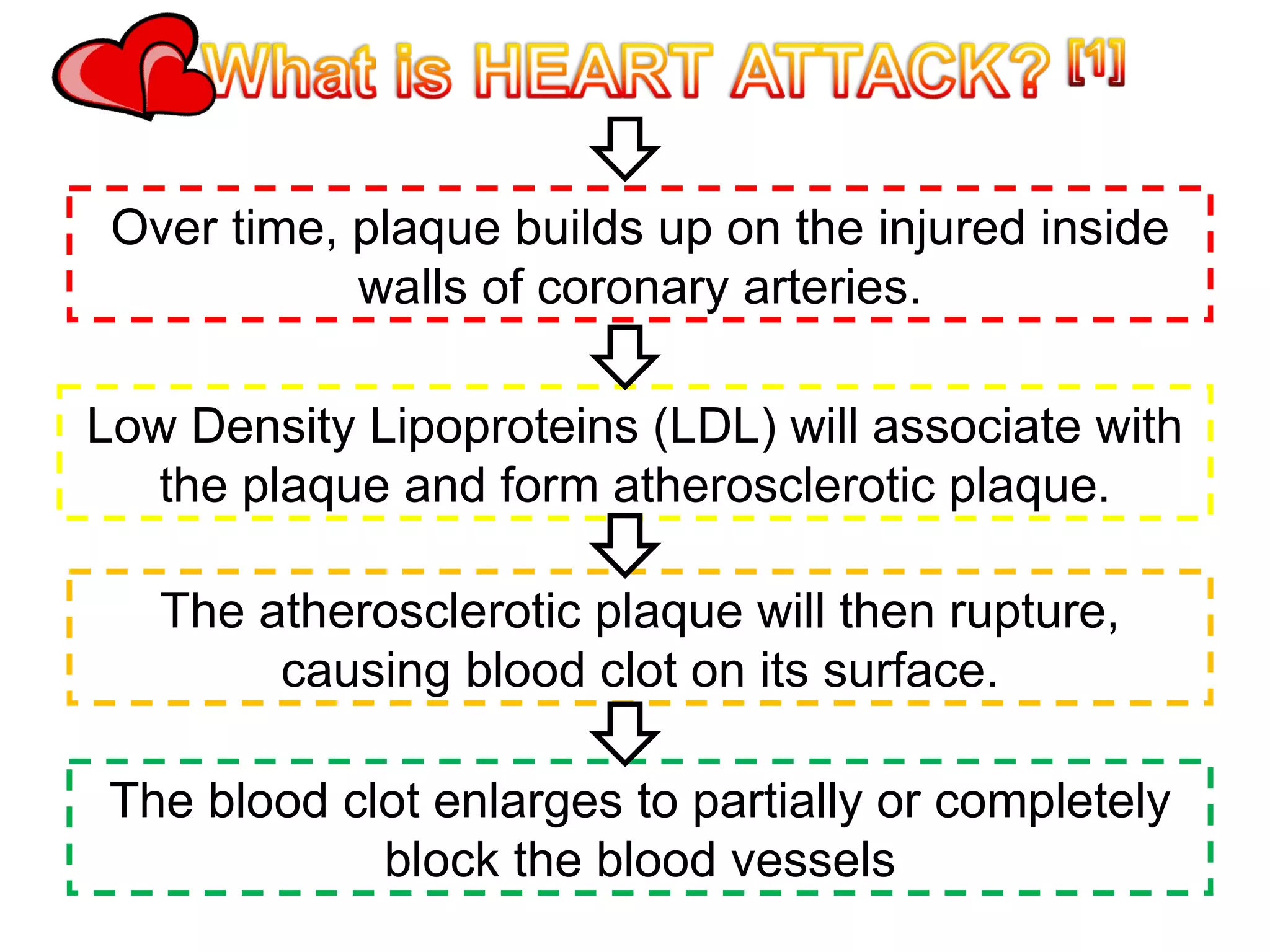 What is HEART ATTACK? [1]

Over time, plaque builds up on the injured inside walls of coronary arteries.

Low Density Lipoproteins (LDL) will associate with the plaque and form atherosclerotic plaque.

The atherosclerotic plaque will then rupture, causing blood clot on its surface.

The blood clot enlarges to partially or completely block the blood vessels